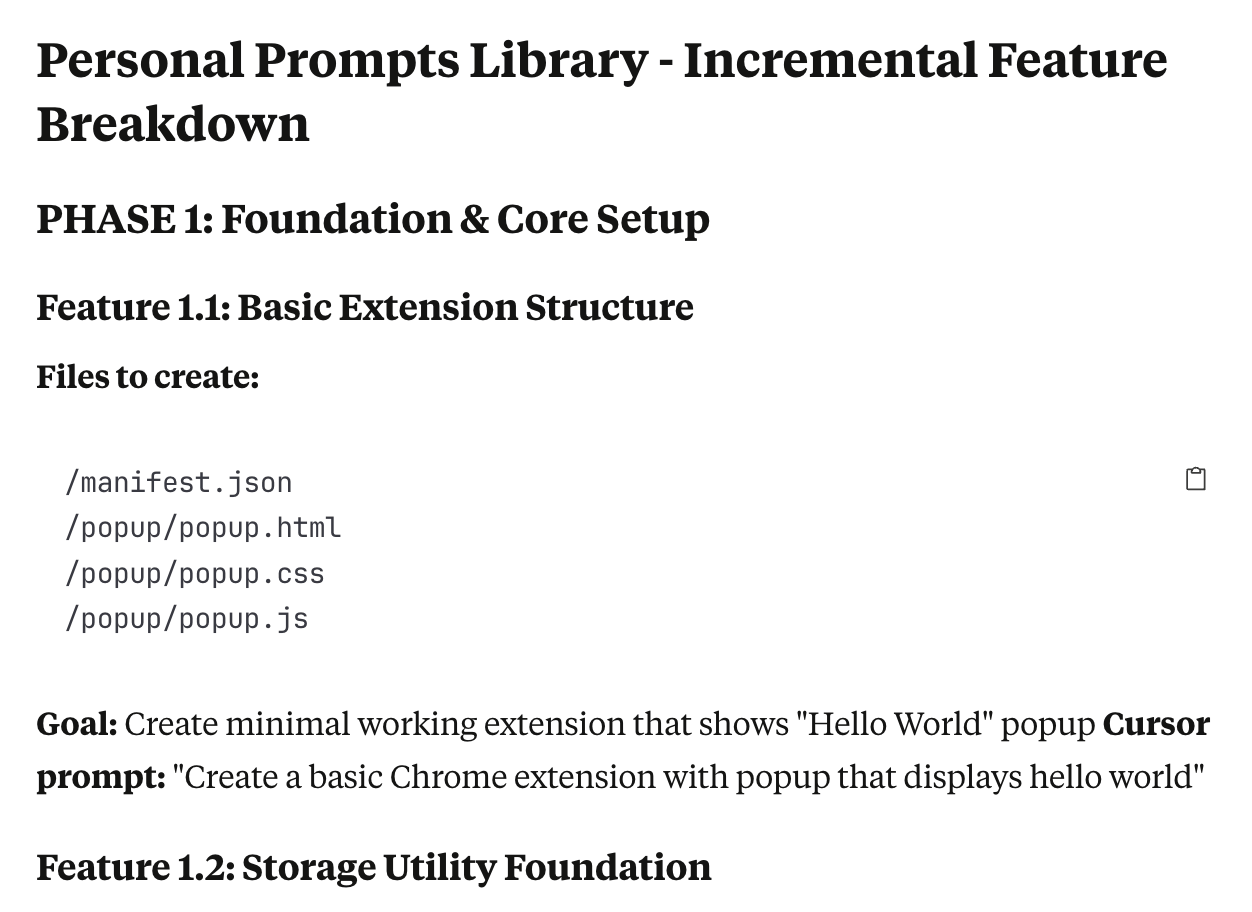 Personal Prompts Library - Incremental Feature Breakdown

PHASE 1: Foundation & Core Setup

Feature 1.1: Basic Extension Structure

Files to create:

/manifest.json
/popup/popup.html
/popup/popup.css
/popup/popup.js

Goal: Create minimal working extension that shows "Hello World" popup Cursor prompt: "Create a basic Chrome extension with popup that displays hello world"

Feature 1.2: Storage Utility Foundation